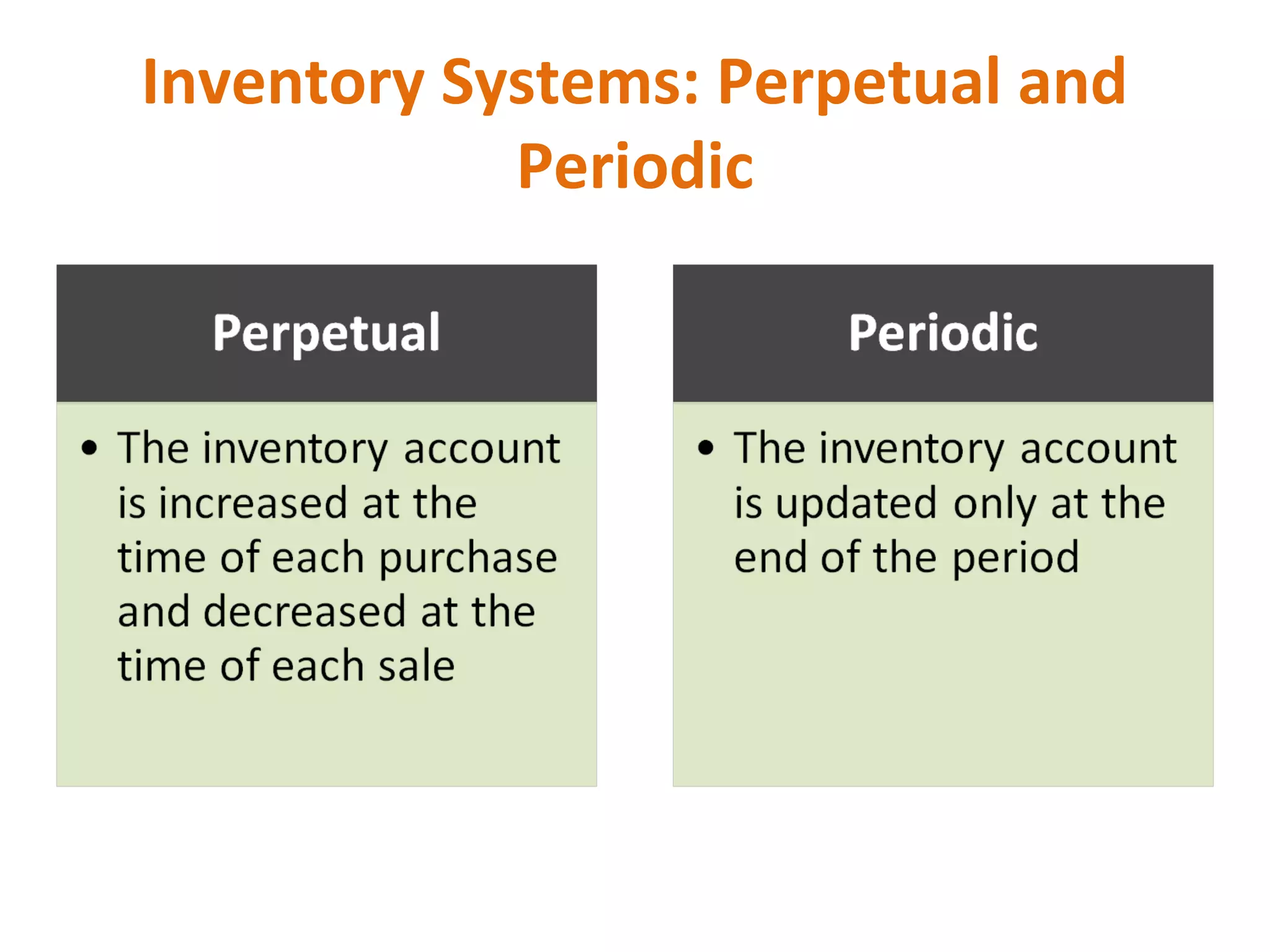 Inventory Systems: Perpetual and Periodic

Perpetual

• The inventory account is increased at the time of each purchase and decreased at the time of each sale

Periodic

• The inventory account is updated only at the end of the period